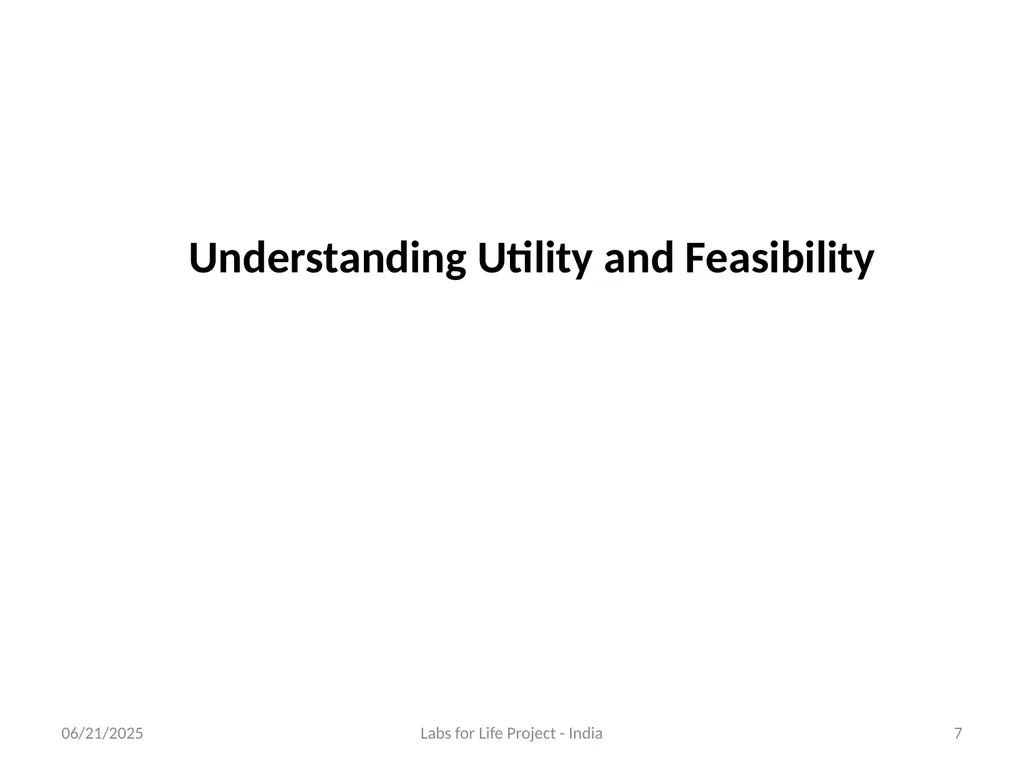 Understanding Utility and Feasibility

06/21/2025

Labs for Life Project - India

7